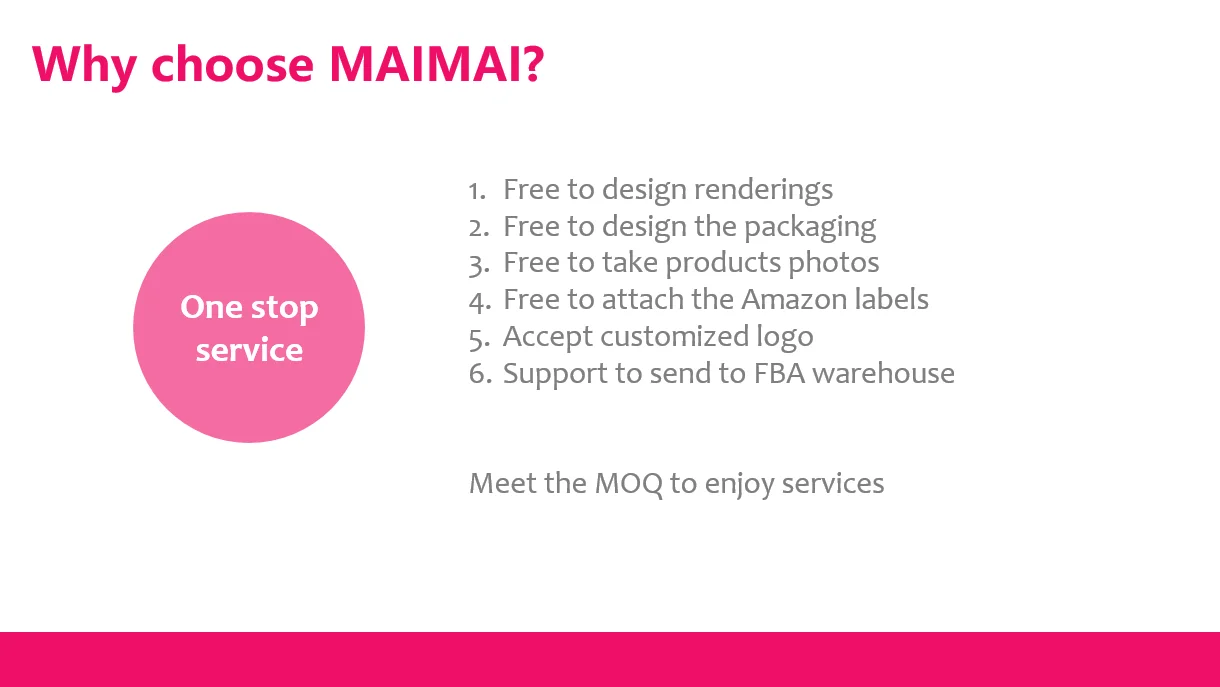 Why choose MAIMAI?

One stop service

1. Free to design renderings
2. Free to design the packaging
3. Free to take products photos
4. Free to attach the Amazon labels
5. Accept customized logo
6. Support to send to FBA warehouse

Meet the MOQ to enjoy services